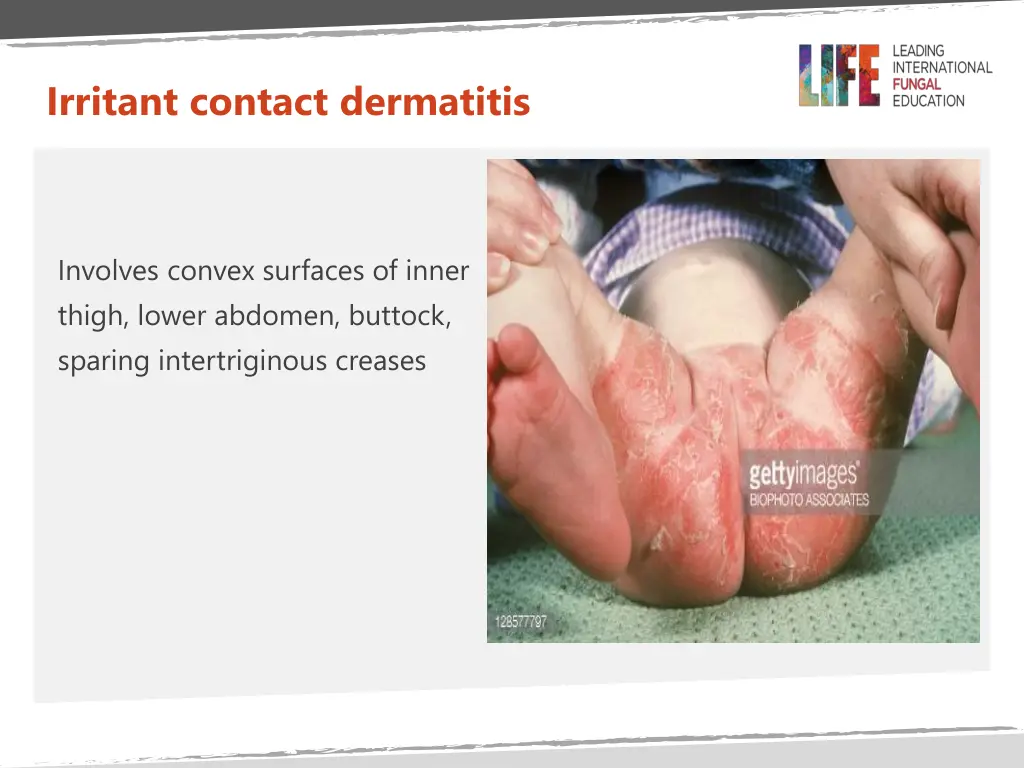 Irritant contact dermatitis

LIFE LEADING INTERNATIONAL FUNGAL EDUCATION

Involves convex surfaces of inner thigh, lower abdomen, buttock, sparing intertriginous creases

gettyimages®
BIOPHOTO ASSOCIATES

128577797